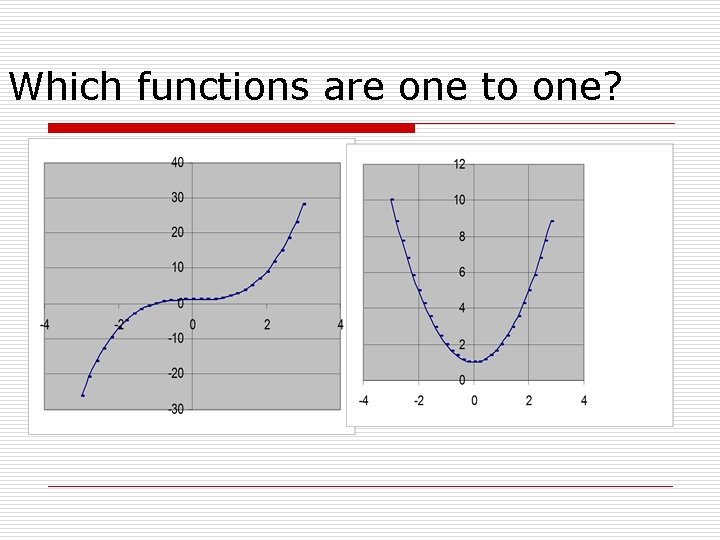 Which functions are one to one?

40
30
20
10
0
-10
-20
-30
-4
-2
0
2
4

12
10
8
6
4
2
0
-4
-2
0
2
4